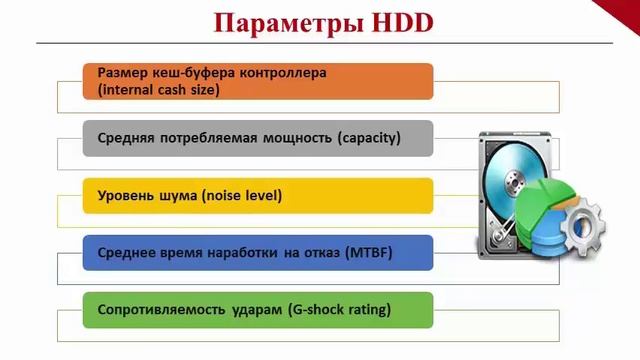 Параметры HDD

Размер кеш-буфера контроллера (internal cash size)

Средняя потребляемая мощность (capacity)

Уровень шума (noise level)

Среднее время наработки на отказ (MTBF)

Сопротивляемость ударам (G-shock rating)